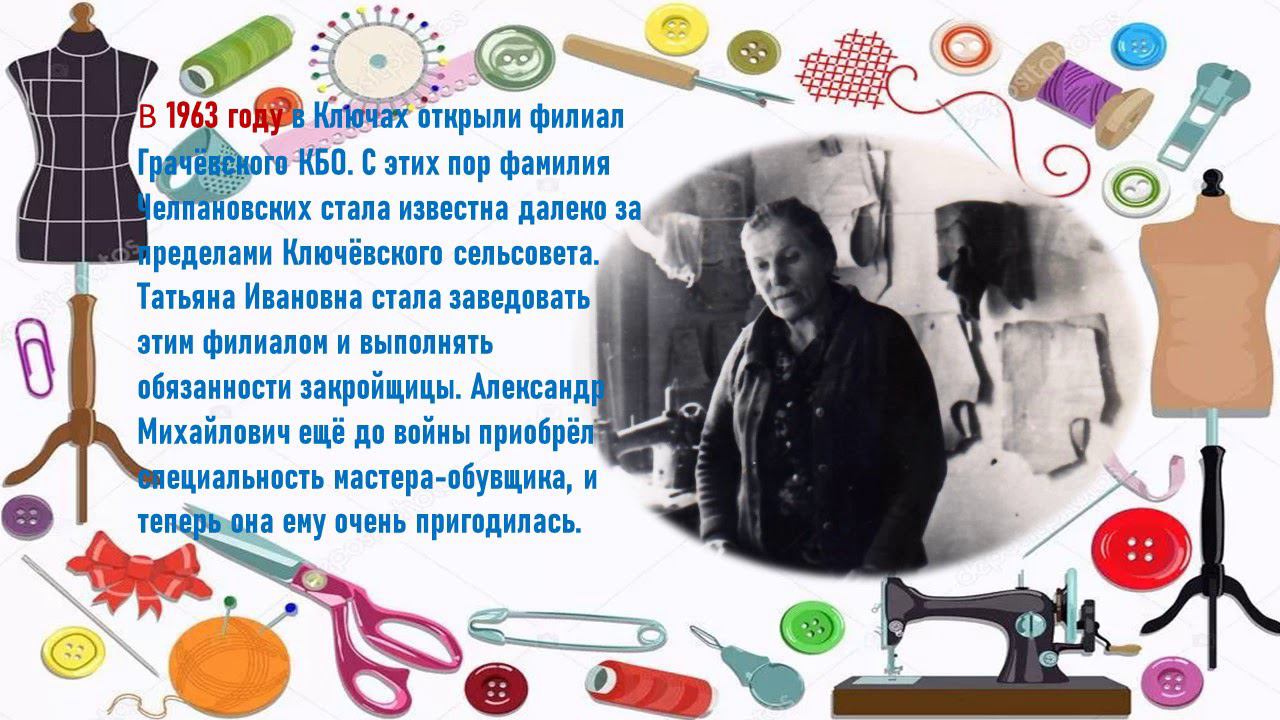 В 1963 году в Ключах открыли филиал Грачёвского КБО. С этих пор фамилия Челпановских стала известна далеко за пределами Ключёвского сельсовета. Татьяна Ивановна стала заведовать этим филиалом и выполнять обязанности закройщицы. Александр Михайлович ещё до войны приобрёл специальность мастера-обувщика, и теперь она ему очень пригодилась.